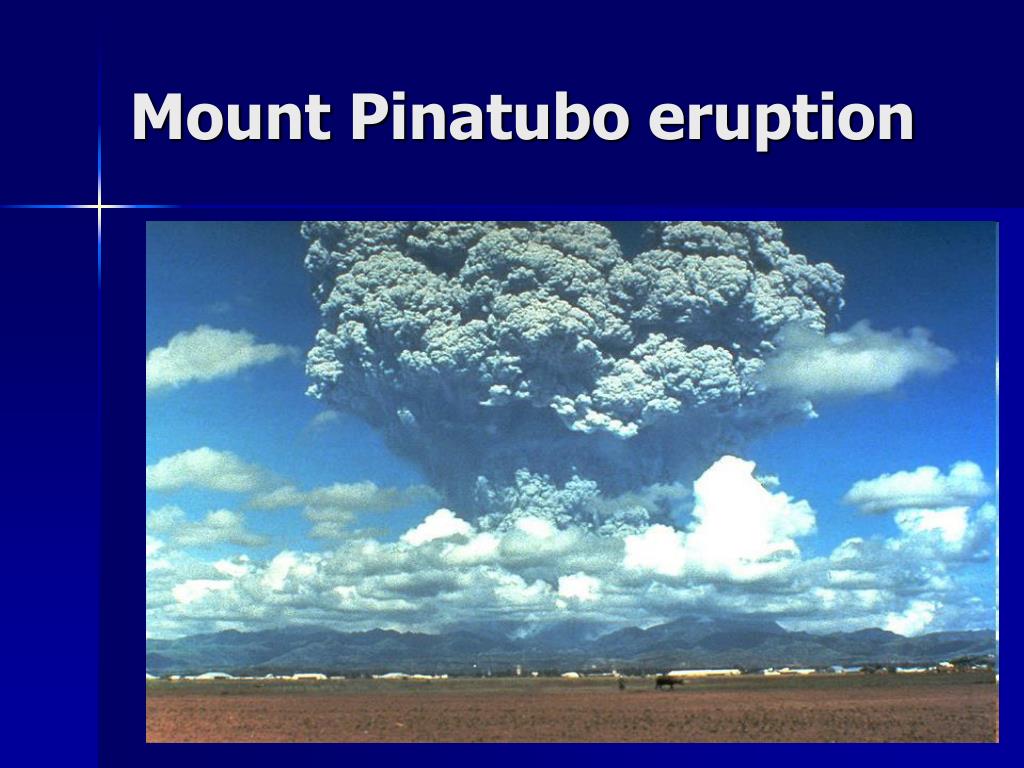 Mount Pinatubo eruption